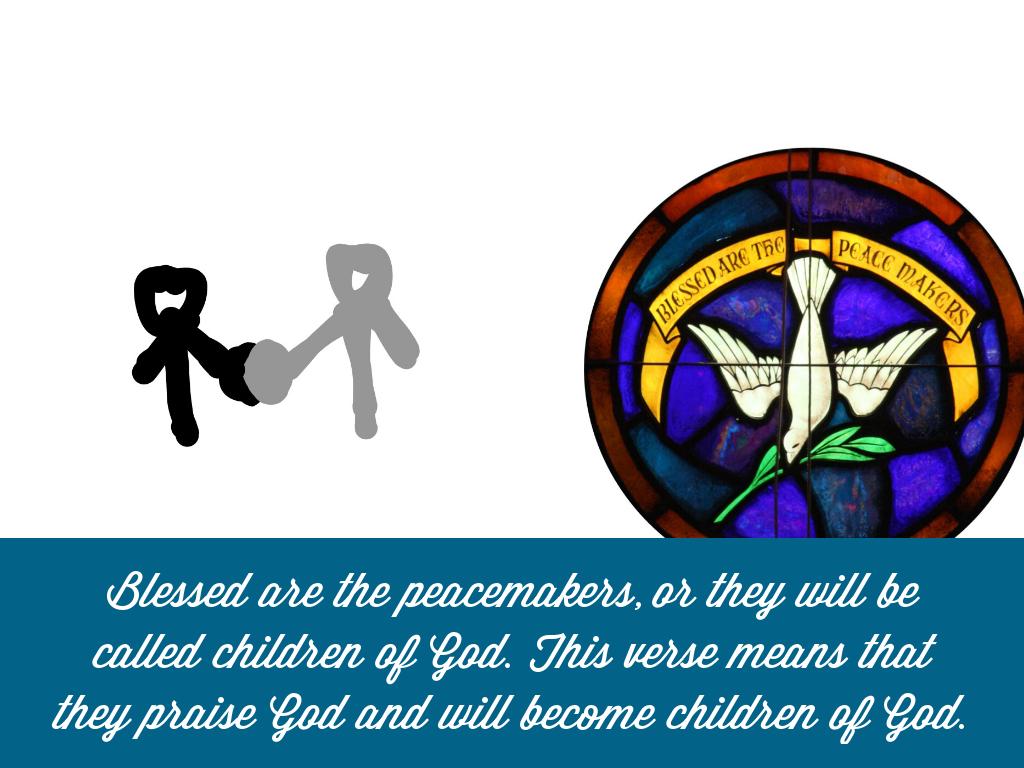 BLESSED ARE THE PEACE MAKERS

Blessed are the peacemakers, or they will be called children of God. This verse means that they praise God and will become children of God.